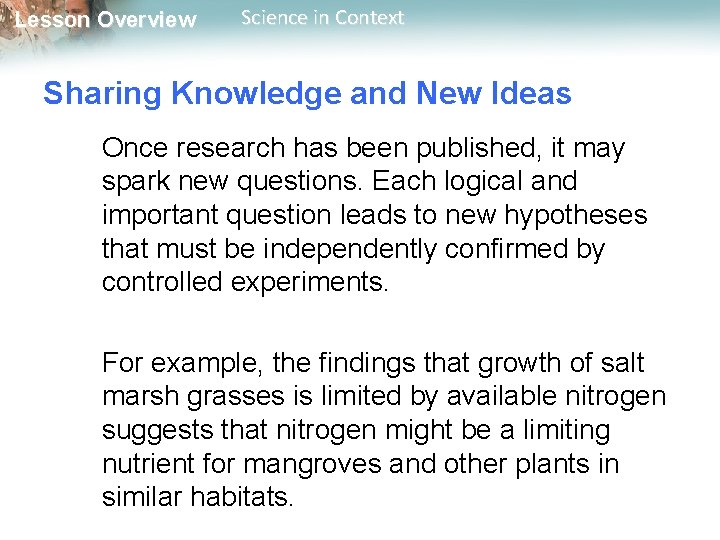 Lesson Overview

Science in Context

Sharing Knowledge and New Ideas

Once research has been published, it may spark new questions. Each logical and important question leads to new hypotheses that must be independently confirmed by controlled experiments.

For example, the findings that growth of salt marsh grasses is limited by available nitrogen suggests that nitrogen might be a limiting nutrient for mangroves and other plants in similar habitats.